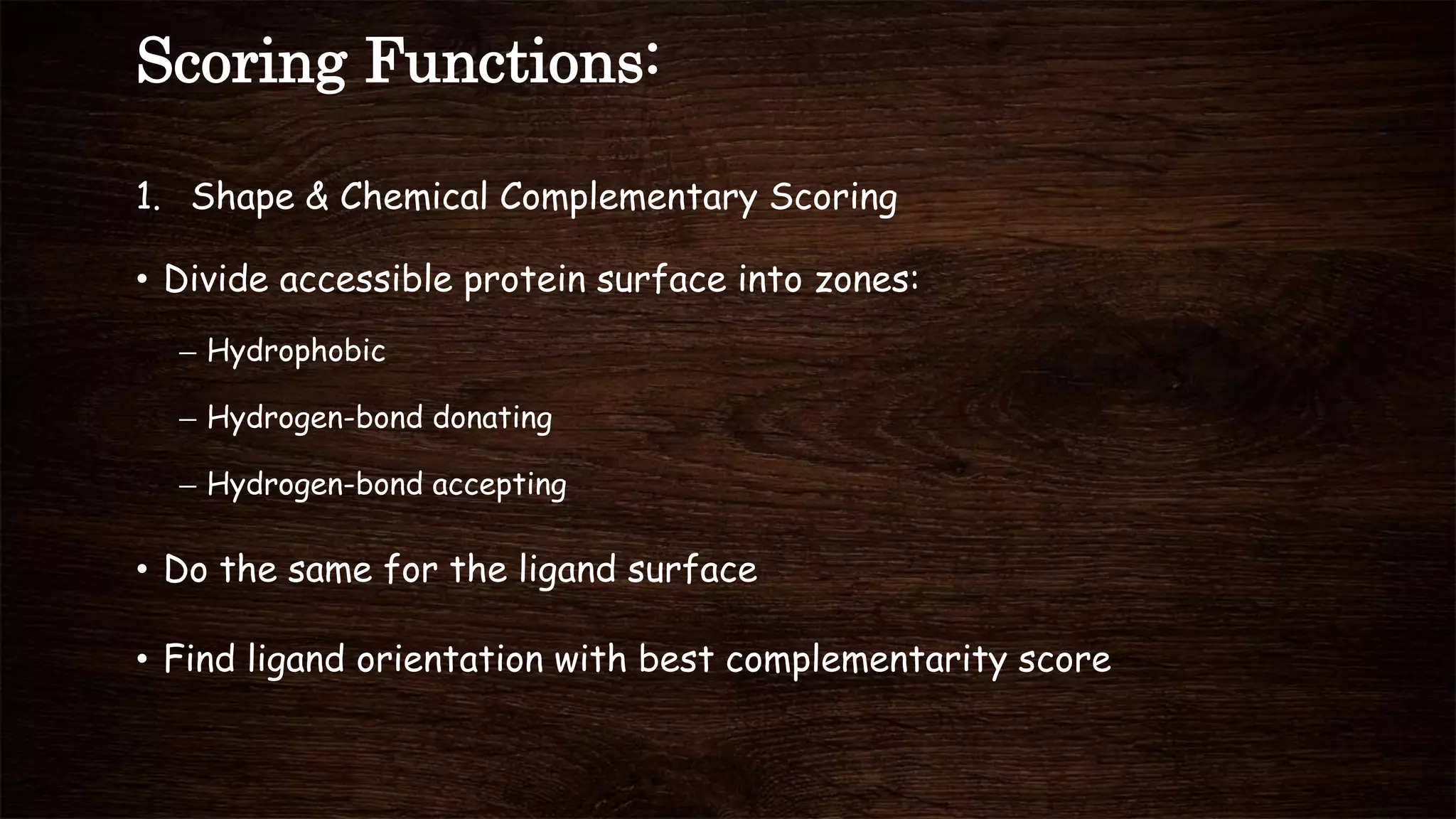 Scoring Functions:

1. Shape & Chemical Complementary Scoring

• Divide accessible protein surface into zones:

– Hydrophobic

– Hydrogen-bond donating

– Hydrogen-bond accepting

• Do the same for the ligand surface

• Find ligand orientation with best complementarity score